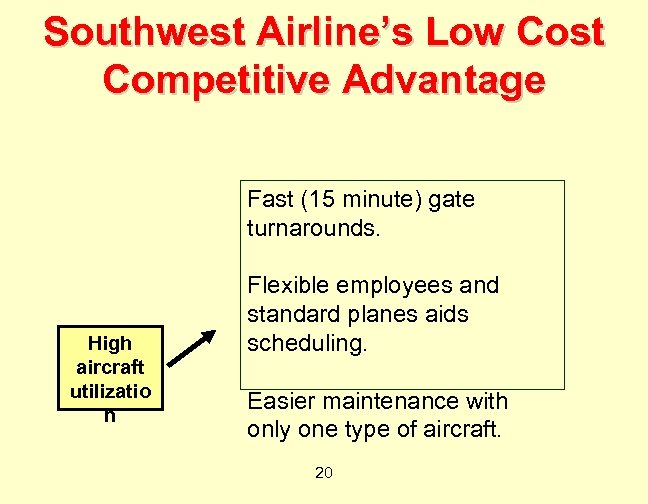 Southwest Airline's Low Cost Competitive Advantage

High aircraft utilization

Fast (15 minute) gate turnarounds.

Flexible employees and standard planes aids scheduling.

Easier maintenance with only one type of aircraft.

20